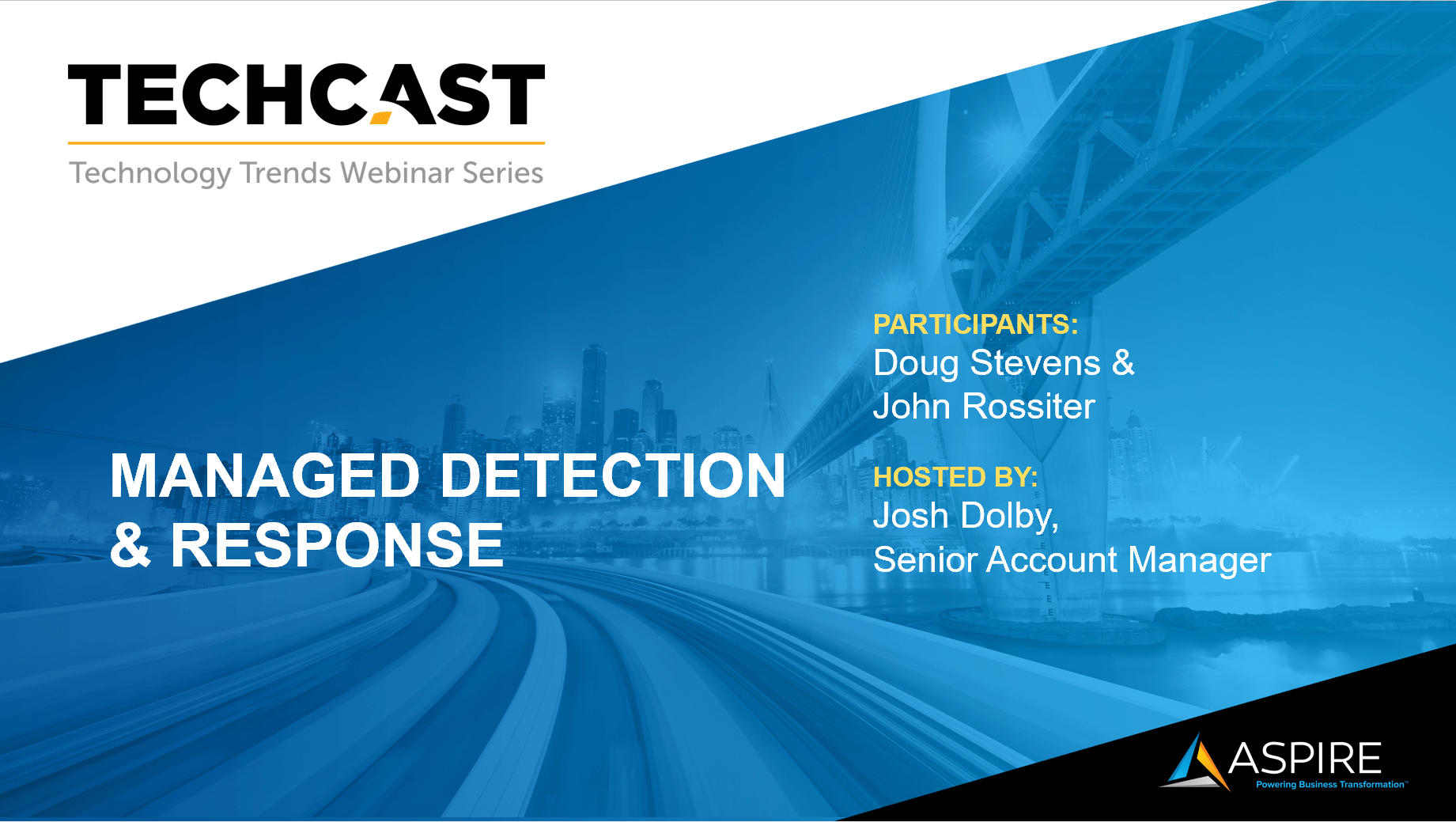 TECHCAST

Technology Trends Webinar Series

MANAGED DETECTION & RESPONSE

PARTICIPANTS:
Doug Stevens & John Rossiter

HOSTED BY:
Josh Dolby, Senior Account Manager

ASPIRE
Powering Business Transformation™